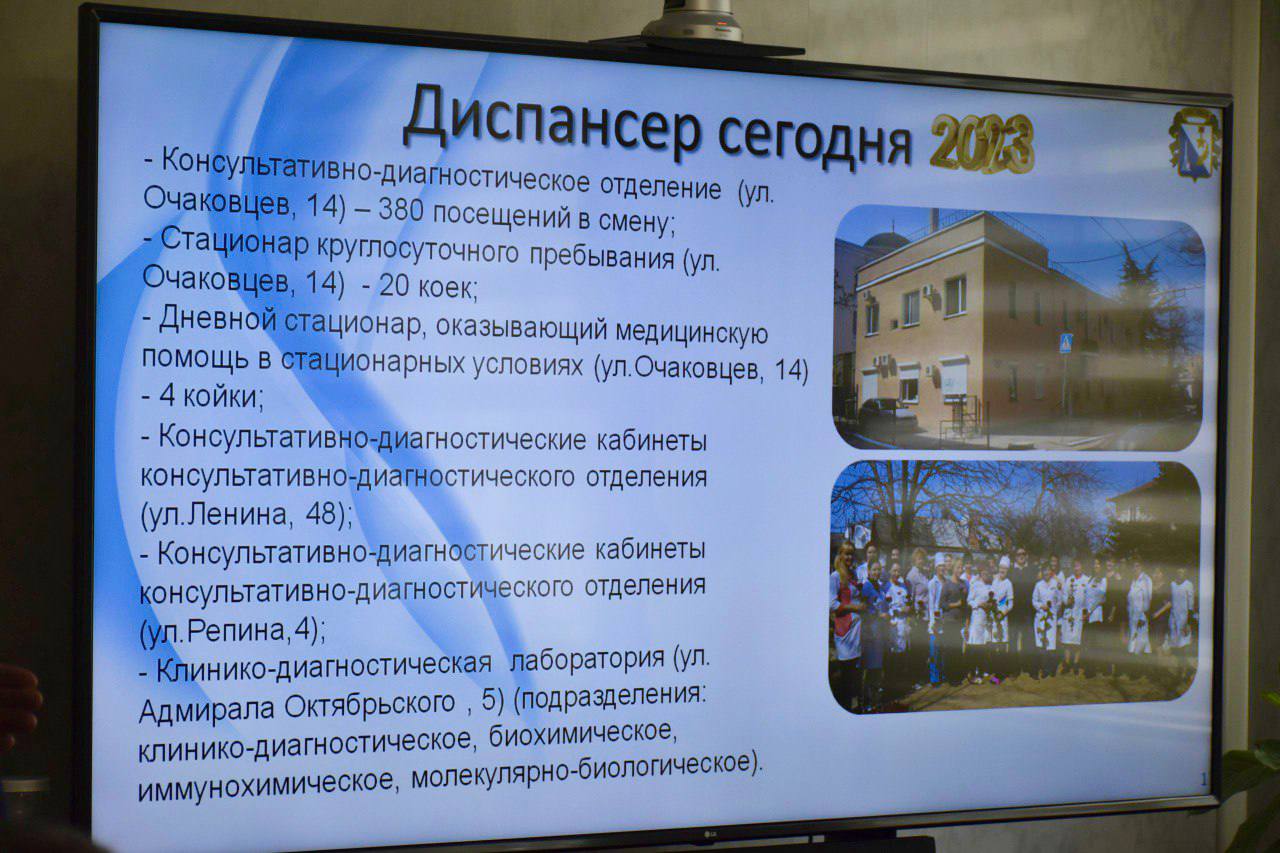 Диспансер сегодня 2023

- Консультативно-диагностическое отделение (ул. Очаковцев, 14) – 380 посещений в смену;
- Стационар круглосуточного пребывания (ул. Очаковцев, 14) - 20 коек;
- Дневной стационар, оказывающий медицинскую помощь в стационарных условиях (ул.Очаковцев, 14) - 4 койки;
- Консультативно-диагностические кабинеты консультативно-диагностического отделения (ул.Ленина, 48);
- Консультативно-диагностические кабинеты консультативно-диагностического отделения (ул.Репина,4);
- Клинико-диагностическая лаборатория (ул. Адмирала Октябрьского , 5) (подразделения: клинико-диагностическое, биохимическое, иммунохимическое, молекулярно-биологическое).

1

LG